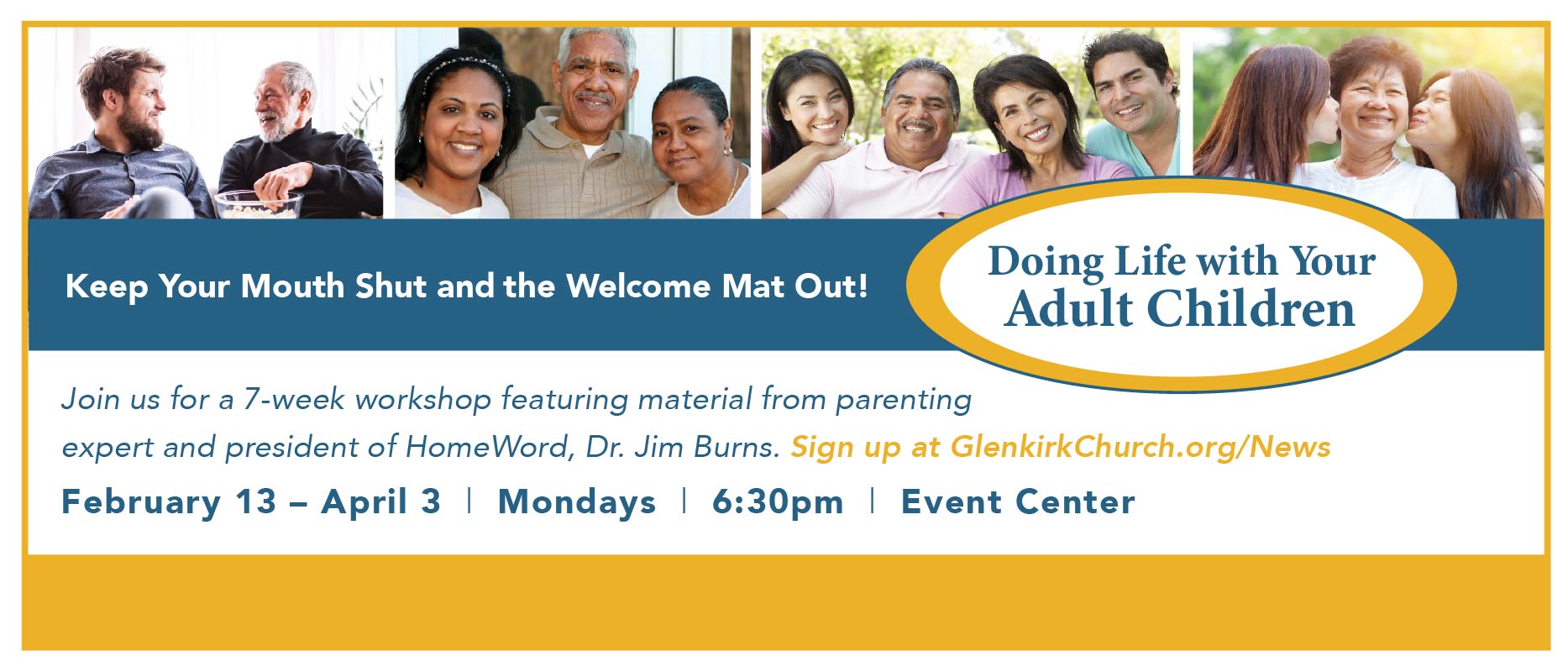 Keep Your Mouth Shut and the Welcome Mat Out!

Doing Life with Your Adult Children

Join us for a 7-week workshop featuring material from parenting expert and president of HomeWord, Dr. Jim Burns. Sign up at GlenkirkChurch.org/News

February 13 – April 3 | Mondays | 6:30pm | Event Center